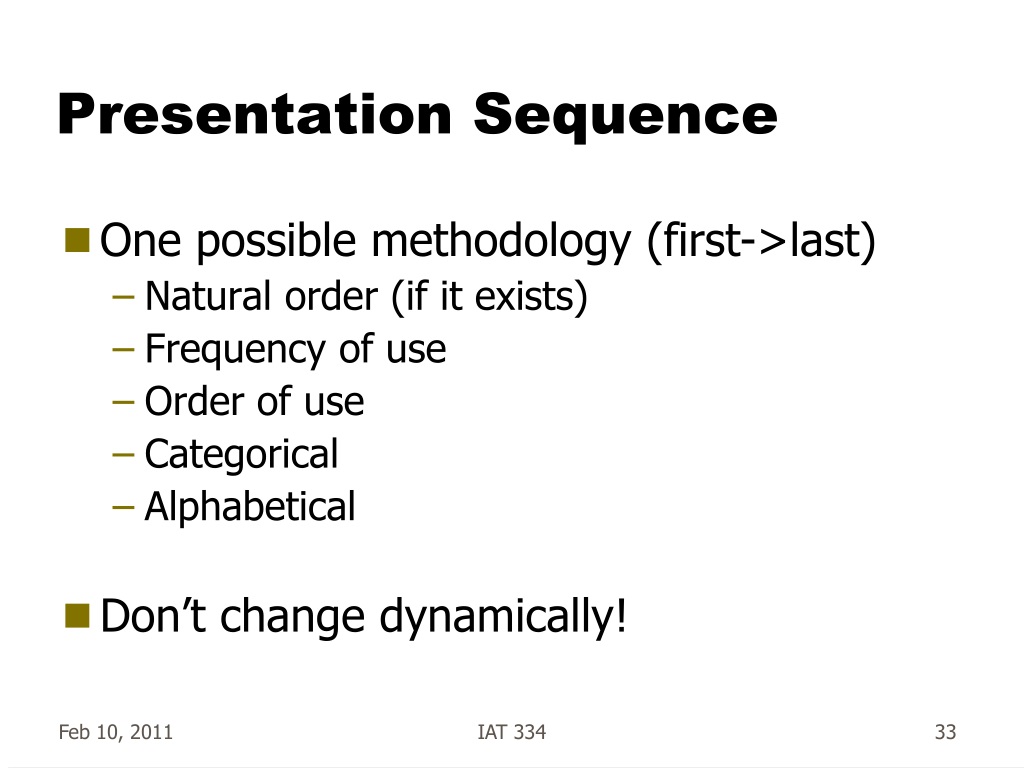 Presentation Sequence

One possible methodology (first->last)
– Natural order (if it exists)
– Frequency of use
– Order of use
– Categorical
– Alphabetical

Don’t change dynamically!

Feb 10, 2011
IAT 334
33